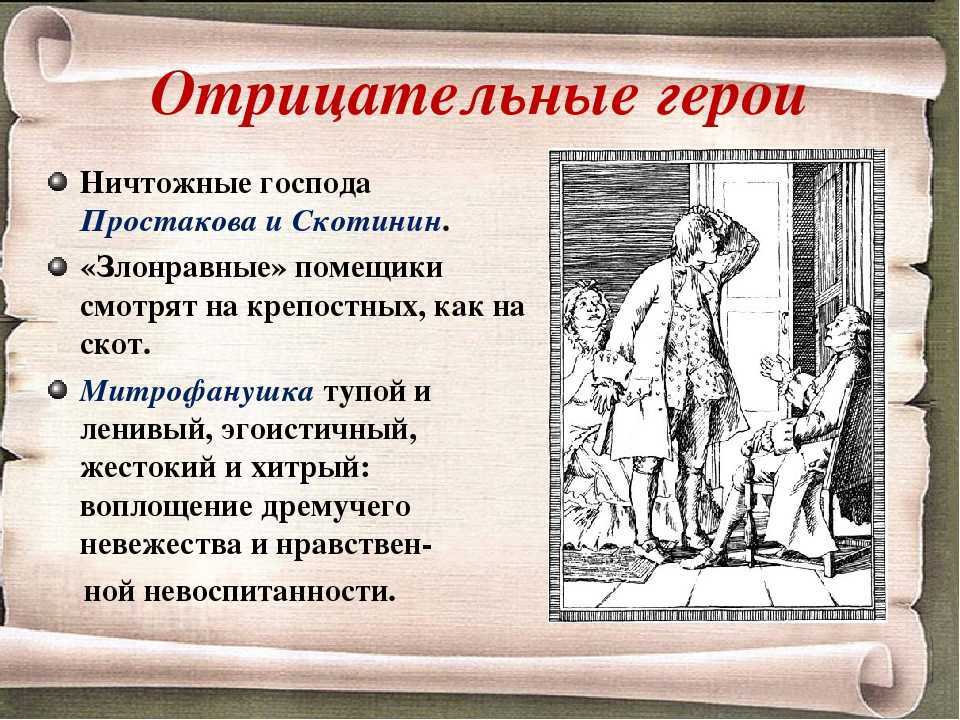 Отрицательные герои

Ничтожные господа Простакова и Скотинин.

«Злонравные» помещики смотрят на крепостных, как на скот.

Митрофанушка тупой и ленивый, эгоистичный, жестокий и хитрый: воплощение дремучего невежества и нравственной невоспитанности.